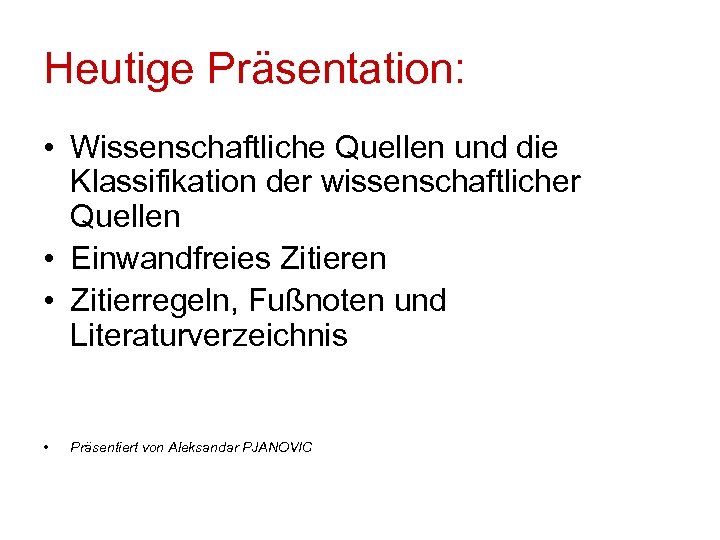 Heutige Präsentation:

• Wissenschaftliche Quellen und die Klassifikation der wissenschaftlicher Quellen
• Einwandfreies Zitieren
• Zitierregeln, Fußnoten und Literaturverzeichnis

• Präsentiert von Aleksandar PJANOVIC